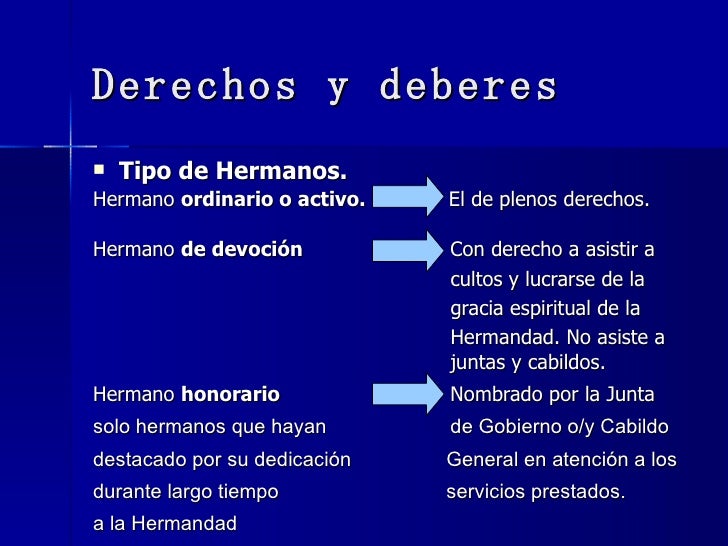 Derechos y deberes

▪ Tipo de Hermanos.

Hermano ordinario o activo. El de plenos derechos.

Hermano de devoción Con derecho a asistir a cultos y lucrarse de la gracia espiritual de la Hermandad. No asiste a juntas y cabildos.

Hermano honorario solo hermanos que hayan destacado por su dedicación durante largo tiempo a la Hermandad

Nombrado por la Junta de Gobierno o/y Cabildo General en atención a los servicios prestados.